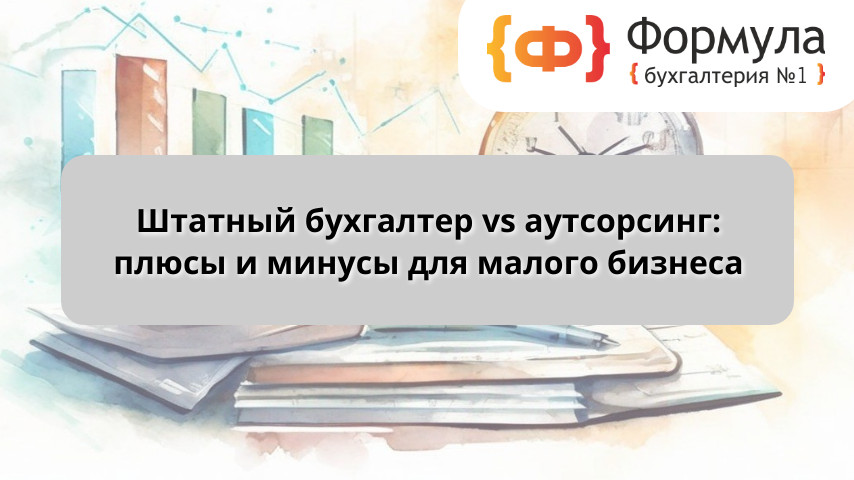 {Ф} Формула
{ бухгалтерия №1 }

Штатный бухгалтер vs аутсорсинг: плюсы и минусы для малого бизнеса